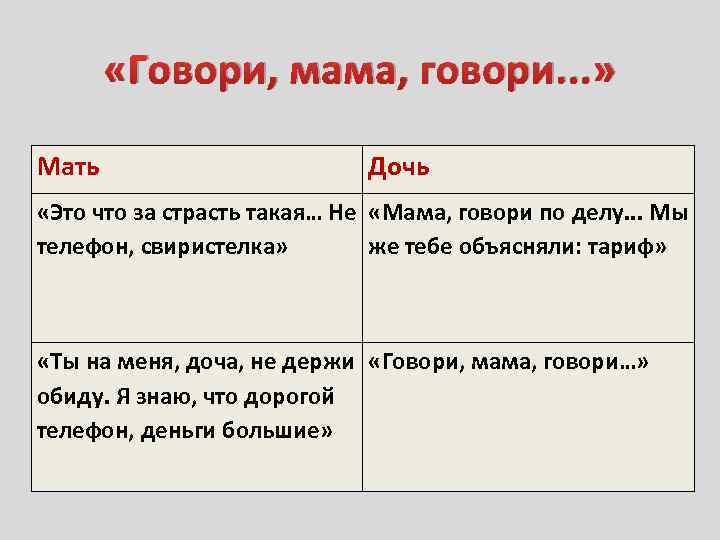 «Говори, мама, говори...»

| Мать | Дочь |
|---|---|
| «Это что за страсть такая… Не телефон, свиристелка» | «Мама, говори по делу… Мы же тебе объясняли: тариф» |
| «Ты на меня, доча, не держи обиду. Я знаю, что дорогой телефон, деньги большие» | «Говори, мама, говори…» |